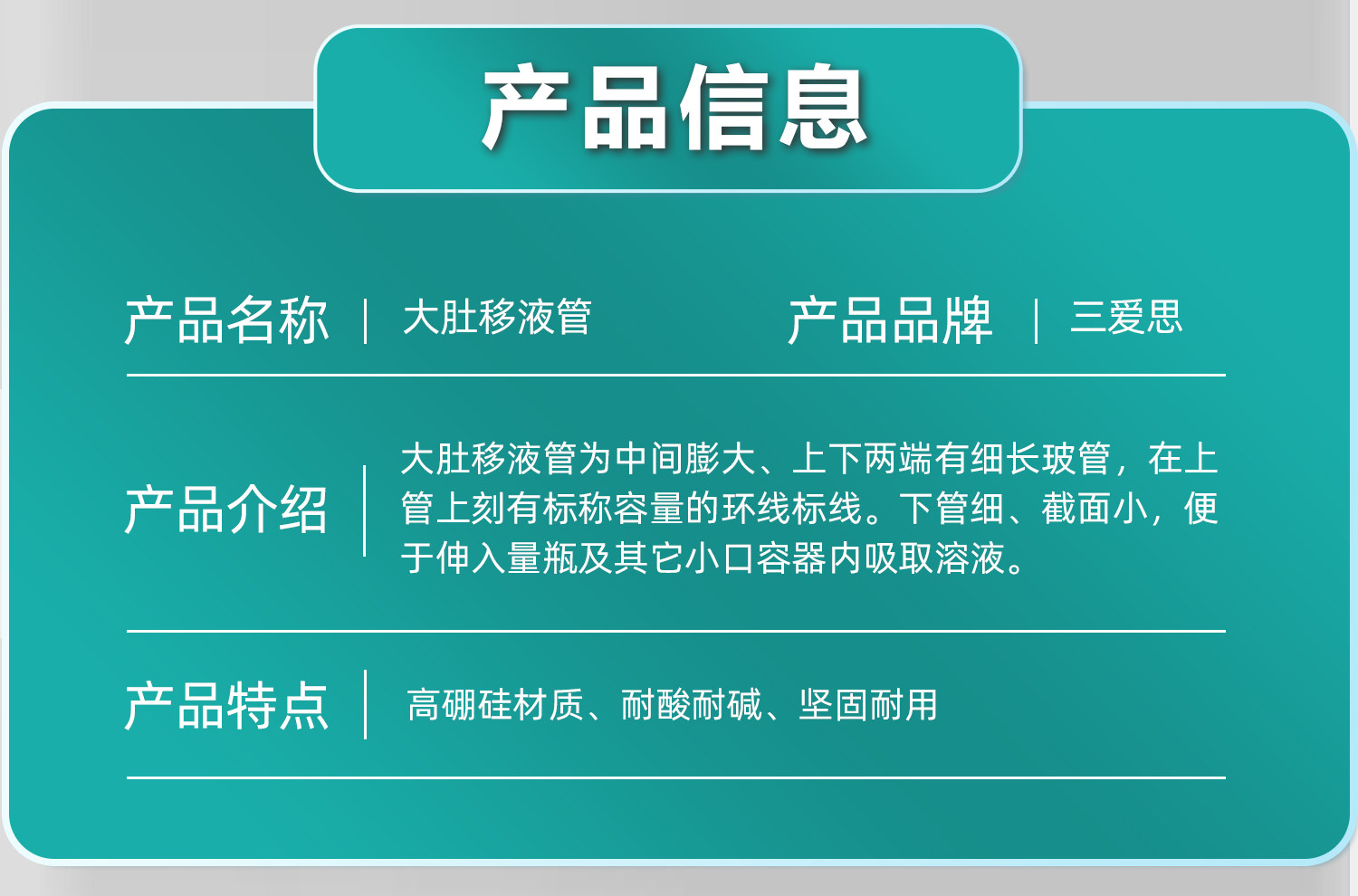 产品信息

产品名称 | 大肚移液管

产品品牌 | 三爱思

产品介绍 | 大肚移液管为中间膨大、上下两端有细长玻管，在上管上刻有标称容量的环线标线。下管细、截面小，便于伸入量瓶及其它小口容器内吸取溶液。

产品特点 | 高硼硅材质、耐酸耐碱、坚固耐用